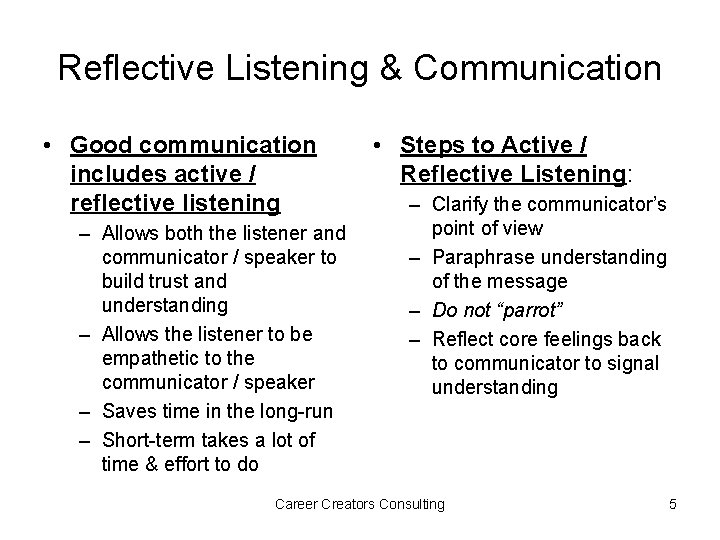 Reflective Listening & Communication

• Good communication includes active / reflective listening
– Allows both the listener and communicator / speaker to build trust and understanding
– Allows the listener to be empathetic to the communicator / speaker
– Saves time in the long-run
– Short-term takes a lot of time & effort to do

• Steps to Active / Reflective Listening:
– Clarify the communicator's point of view
– Paraphrase understanding of the message
– Do not "parrot"
– Reflect core feelings back to communicator to signal understanding

Career Creators Consulting

5